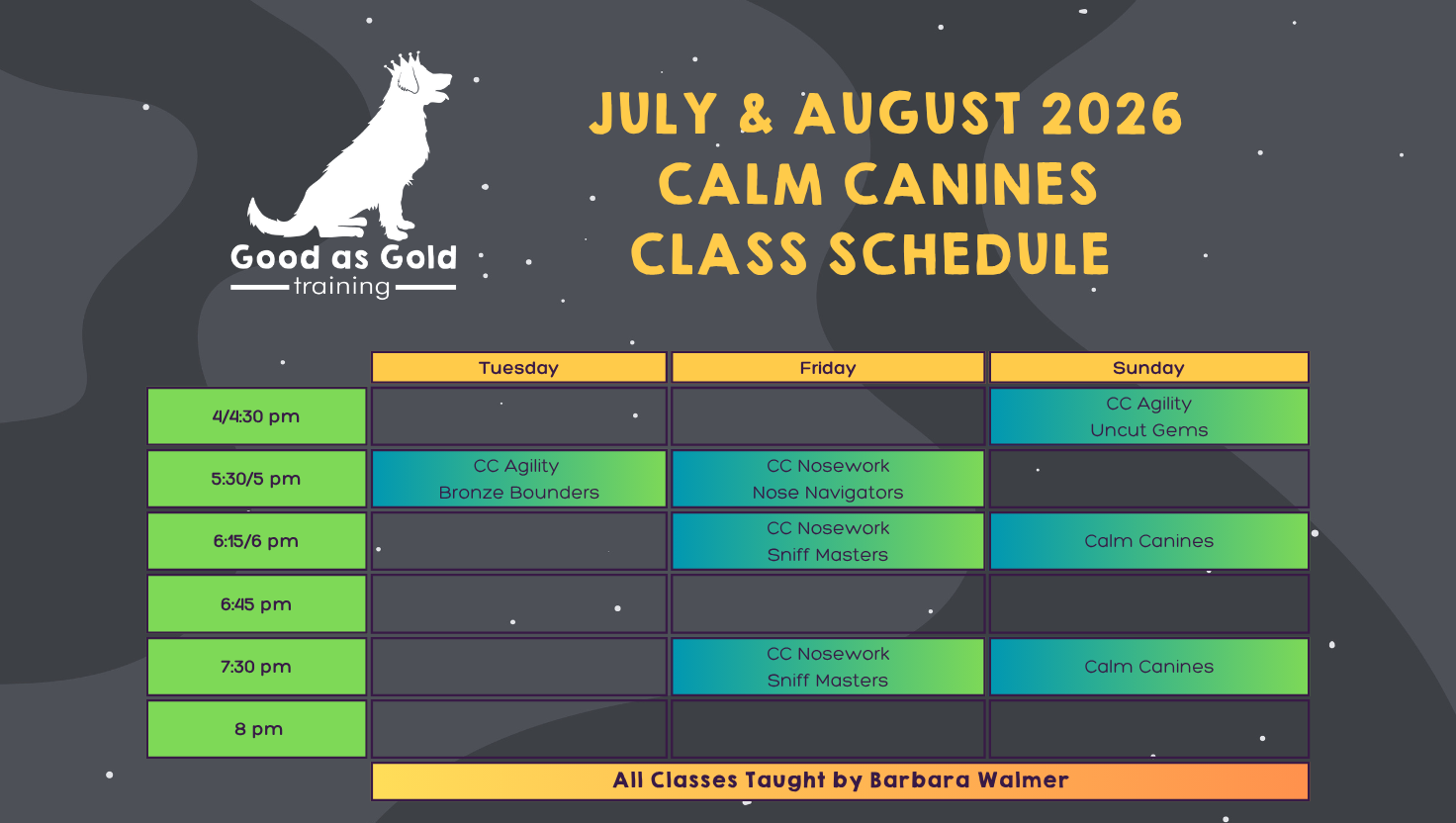 Good as Gold
training

JULY & AUGUST 2026
CALM CANINES
CLASS SCHEDULE

| | Tuesday | Friday | Sunday |
|---|---|---|---|
| 4/4:30 pm | | | CC Agility Uncut Gems |
| 5:30/5 pm | CC Agility Bronze Bounders | CC Nosework Nose Navigators | |
| 6:15/6 pm | | CC Nosework Sniff Masters | Calm Canines |
| 6:45 pm | | | |
| 7:30 pm | | CC Nosework Sniff Masters | Calm Canines |
| 8 pm | | | |

All Classes Taught by Barbara Walmer